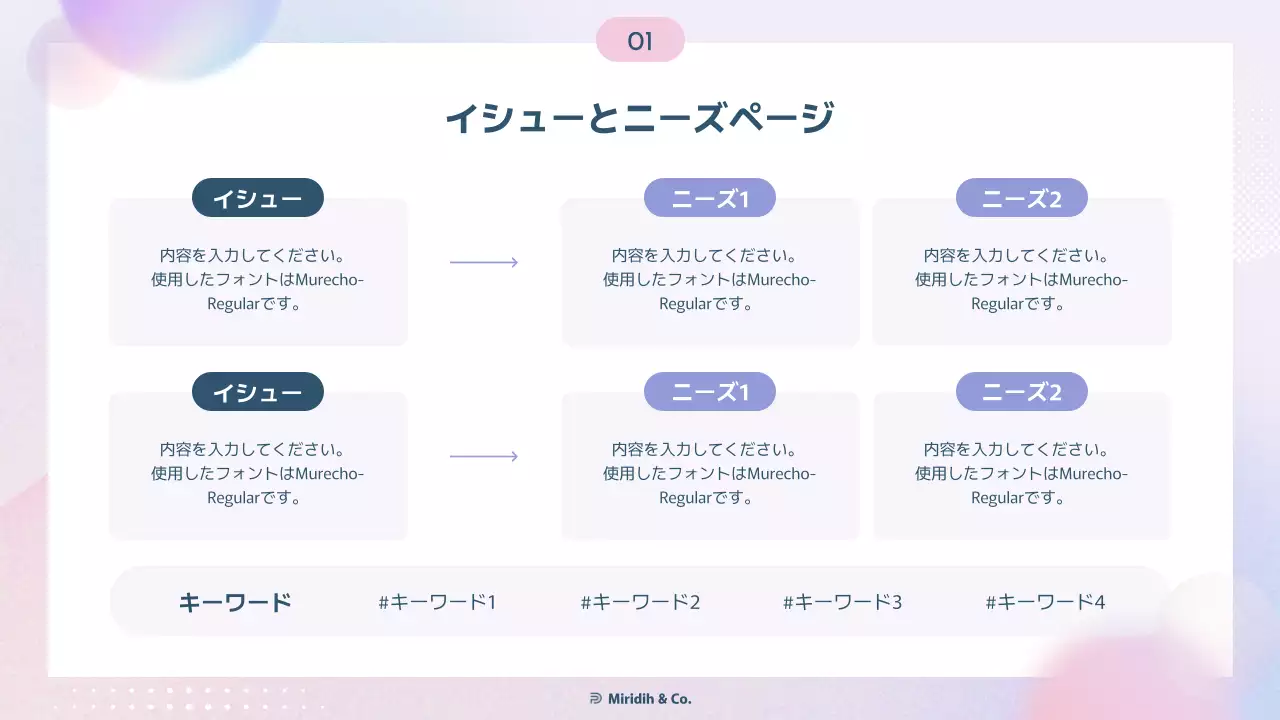 01

イシューとニーズページ

イシュー

内容を入力してください。使用したフォントはMurecho-Regularです。

ニーズ1

内容を入力してください。使用したフォントはMurecho-Regularです。

ニーズ2

内容を入力してください。使用したフォントはMurecho-Regularです。

イシュー

内容を入力してください。使用したフォントはMurecho-Regularです。

ニーズ1

内容を入力してください。使用したフォントはMurecho-Regularです。

ニーズ2

内容を入力してください。使用したフォントはMurecho-Regularです。

キーワード #キーワード1 #キーワード2 #キーワード3 #キーワード4

Miridih & Co.